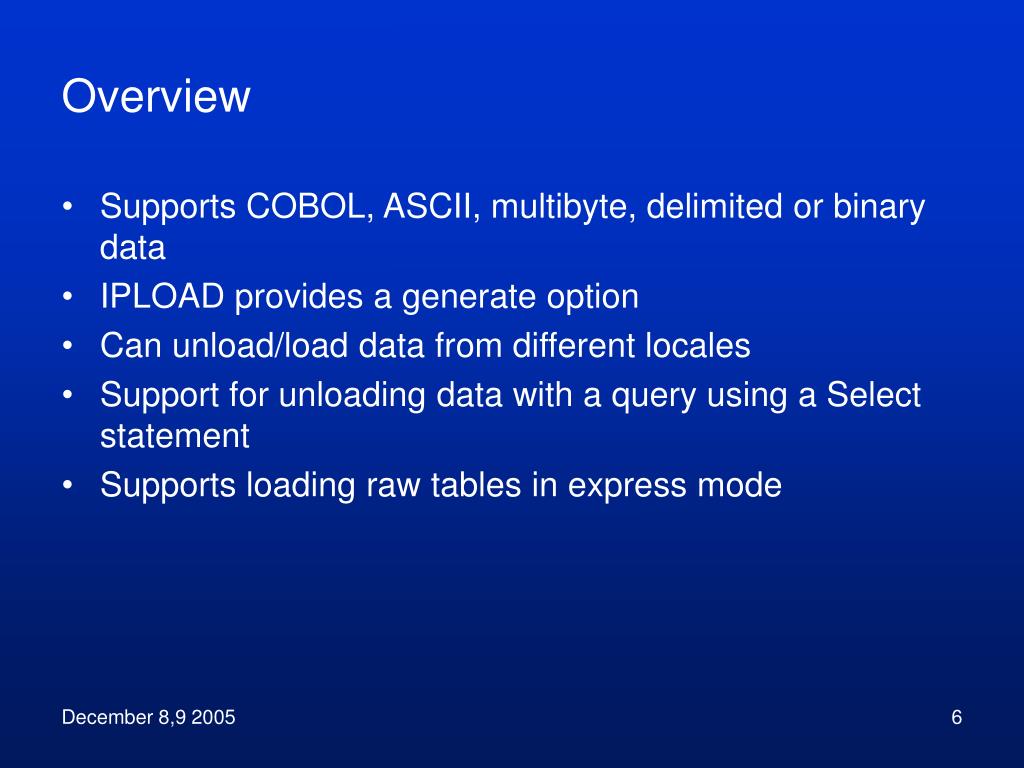 Overview

• Supports COBOL, ASCII, multibyte, delimited or binary data
• IPLOAD provides a generate option
• Can unload/load data from different locales
• Support for unloading data with a query using a Select statement
• Supports loading raw tables in express mode

December 8,9 2005

6